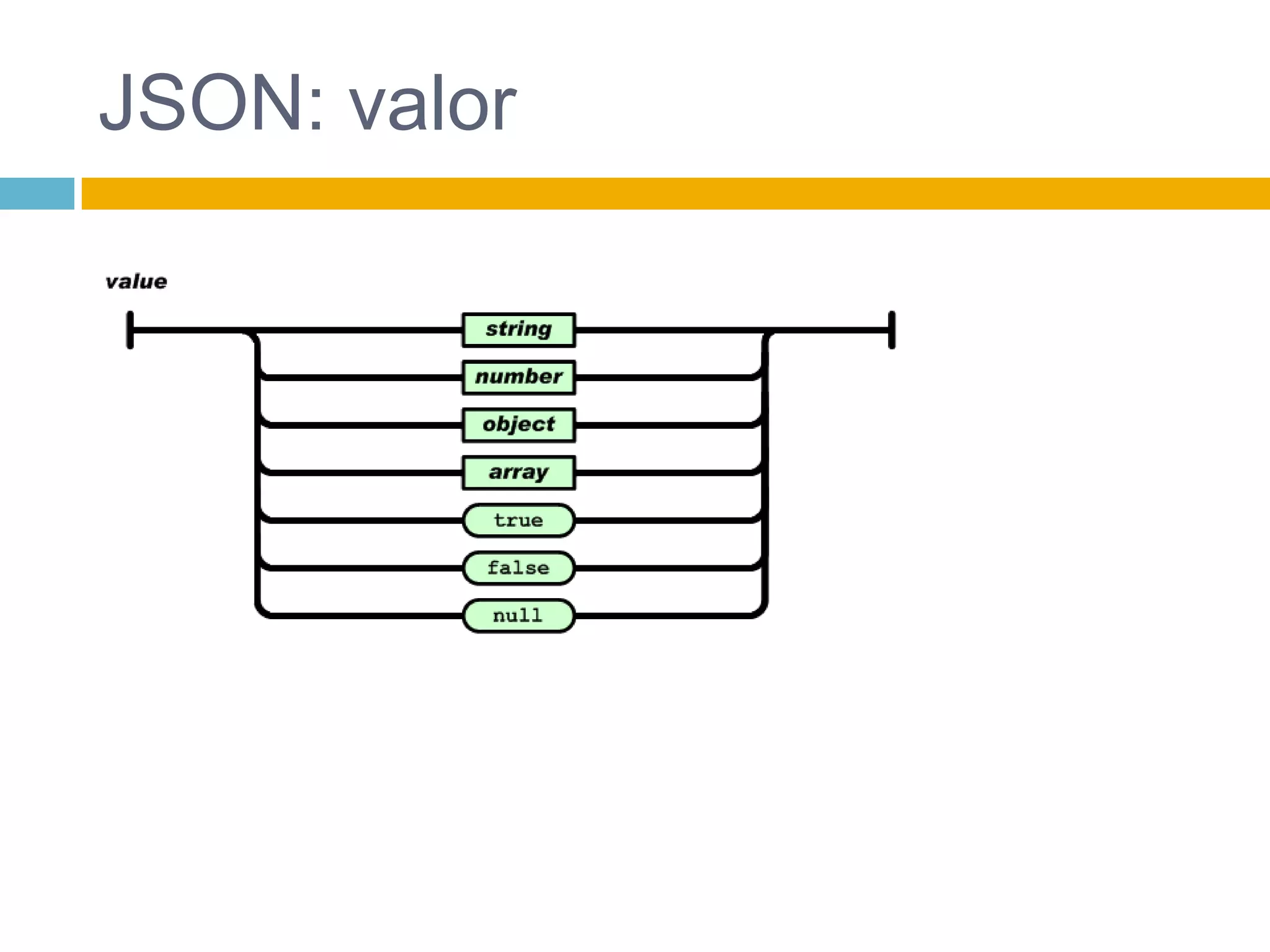 JSON: valor

value

string
number
object
array
true
false
null